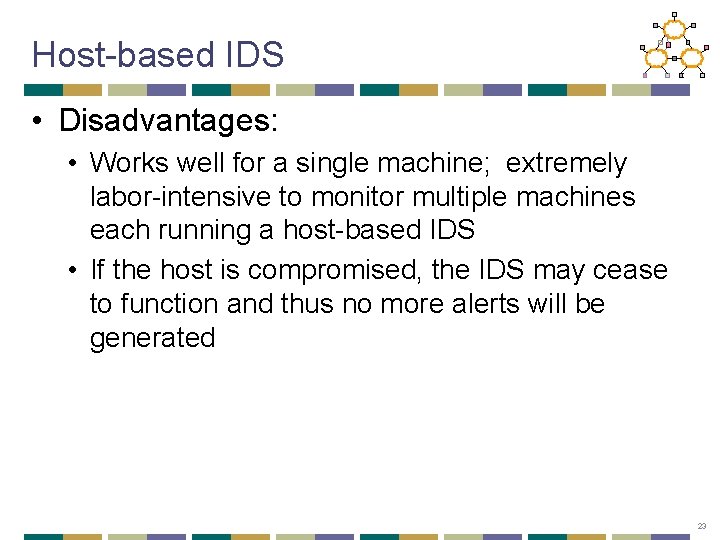 Host-based IDS

• Disadvantages:

• Works well for a single machine; extremely labor-intensive to monitor multiple machines each running a host-based IDS

• If the host is compromised, the IDS may cease to function and thus no more alerts will be generated

23